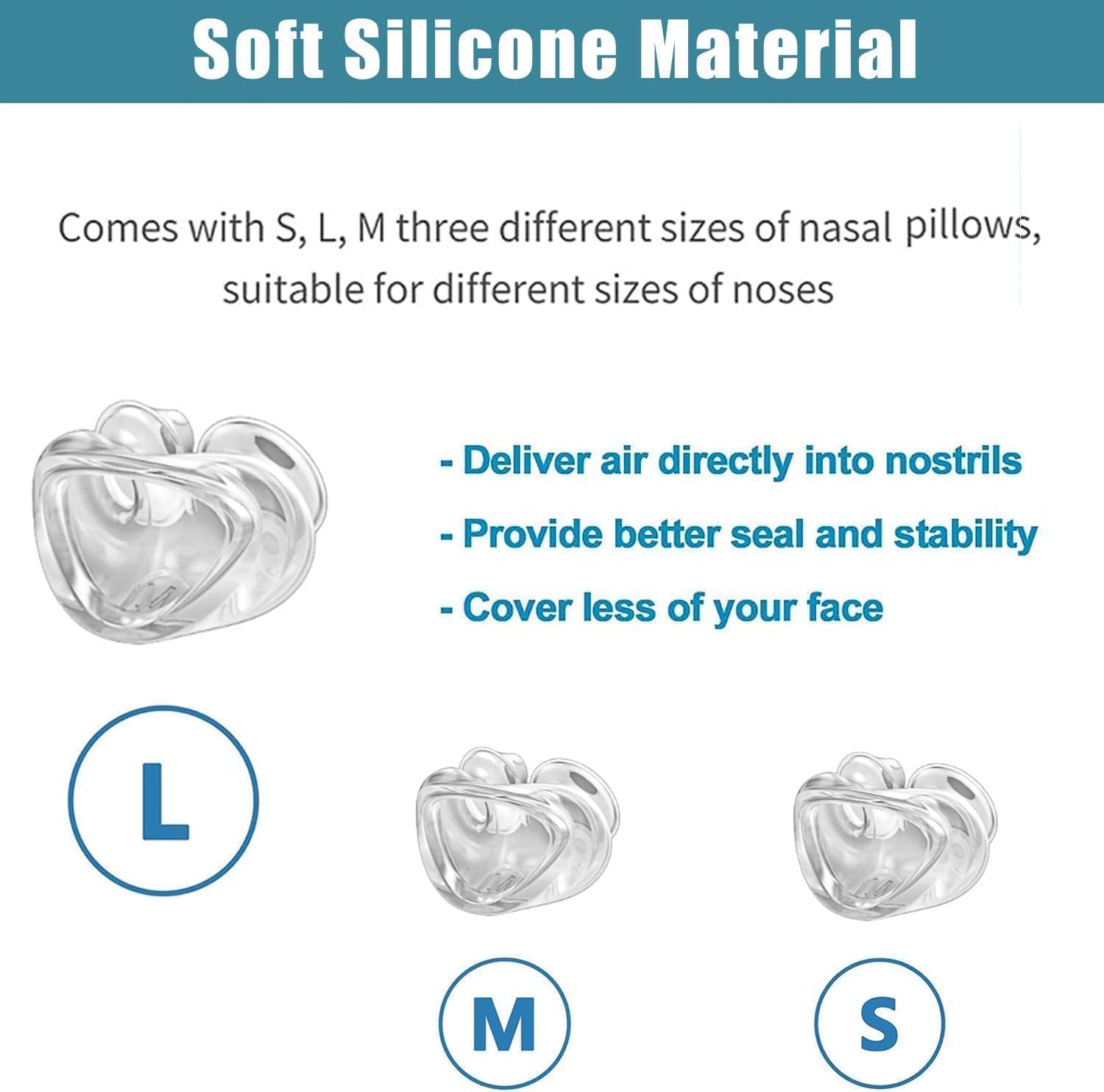 Soft Silicone Material

Comes with S, L, M three different sizes of nasal pillows, suitable for different sizes of noses

- Deliver air directly into nostrils
- Provide better seal and stability
- Cover less of your face

L

M

S